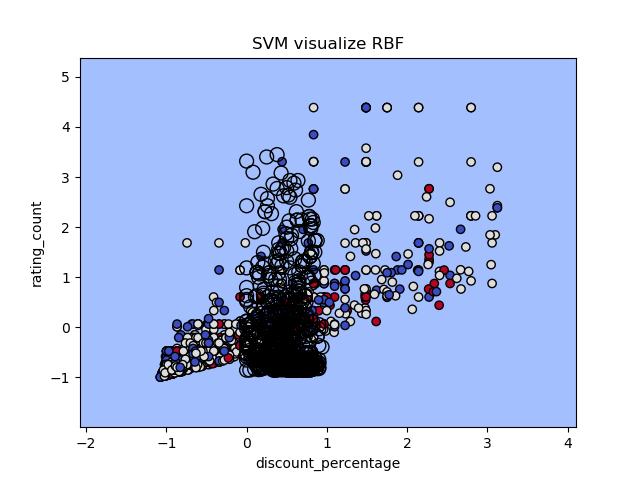 SVM visualize RBF

rating_count

5
4
3
2
1
0
−1

−2 −1 0 1 2 3 4

discount_percentage